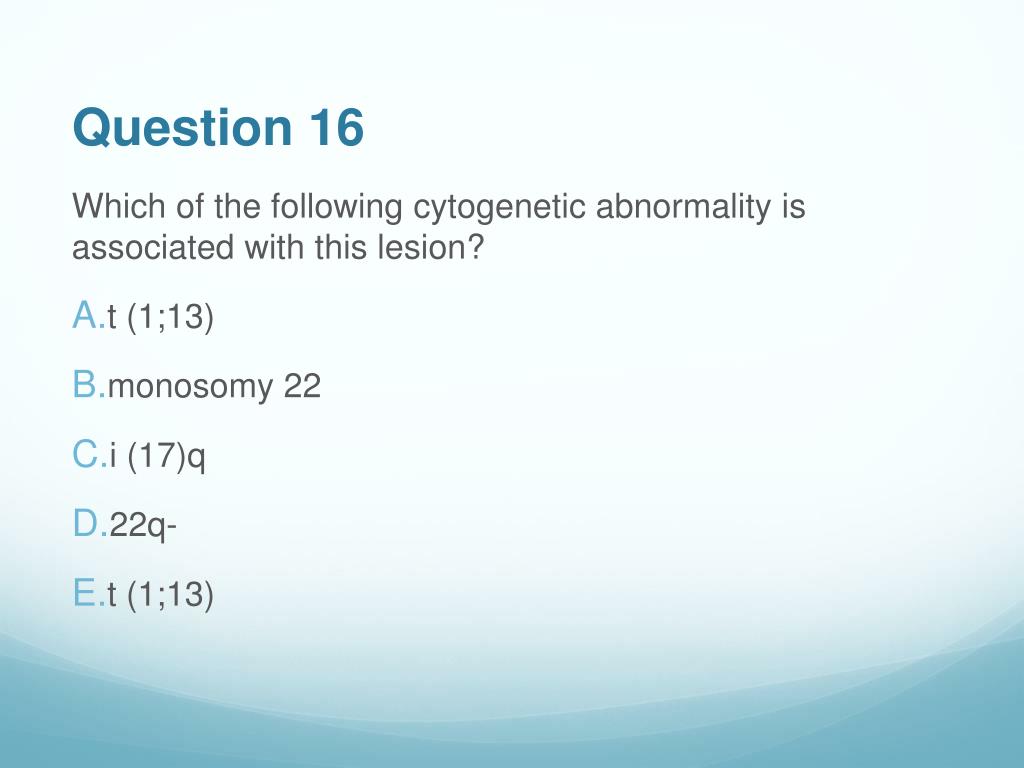 Question 16

Which of the following cytogenetic abnormality is associated with this lesion?

A.t (1;13)

B.monosomy 22

C.i (17)q

D.22q-

E.t (1;13)